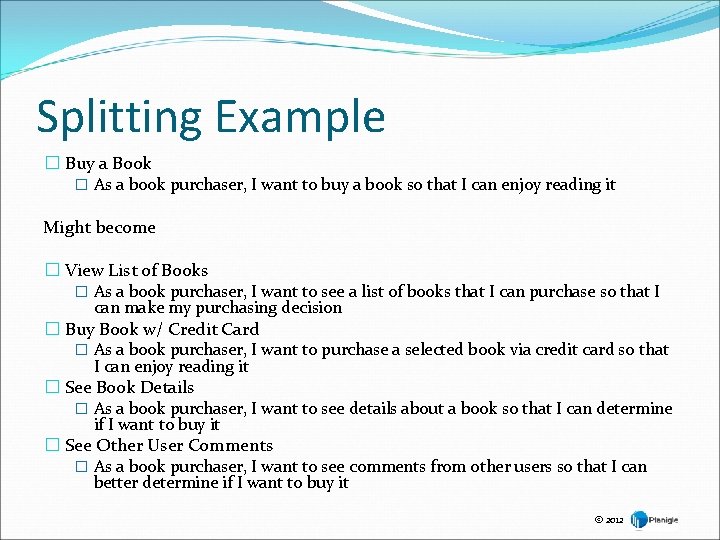 Splitting Example

☐ Buy a Book
☐ As a book purchaser, I want to buy a book so that I can enjoy reading it

Might become

☐ View List of Books
☐ As a book purchaser, I want to see a list of books that I can purchase so that I can make my purchasing decision
☐ Buy Book w/ Credit Card
☐ As a book purchaser, I want to purchase a selected book via credit card so that I can enjoy reading it
☐ See Book Details
☐ As a book purchaser, I want to see details about a book so that I can determine if I want to buy it
☐ See Other User Comments
☐ As a book purchaser, I want to see comments from other users so that I can better determine if I want to buy it

© 2012 Planigle